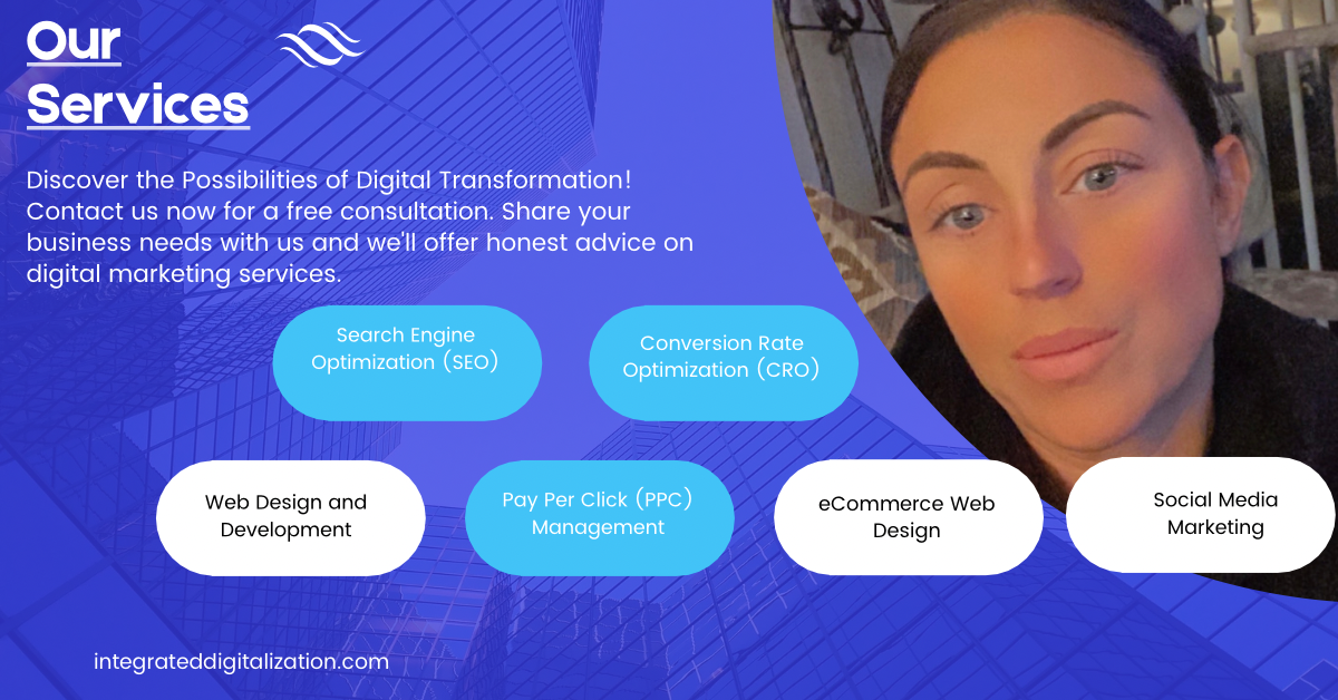 Our Services

Discover the Possibilities of Digital Transformation! Contact us now for a free consultation. Share your business needs with us and we'll offer honest advice on digital marketing services.

Search Engine Optimization (SEO)

Conversion Rate Optimization (CRO)

Web Design and Development

Pay Per Click (PPC) Management

eCommerce Web Design

Social Media Marketing

integrateddigitalization.com